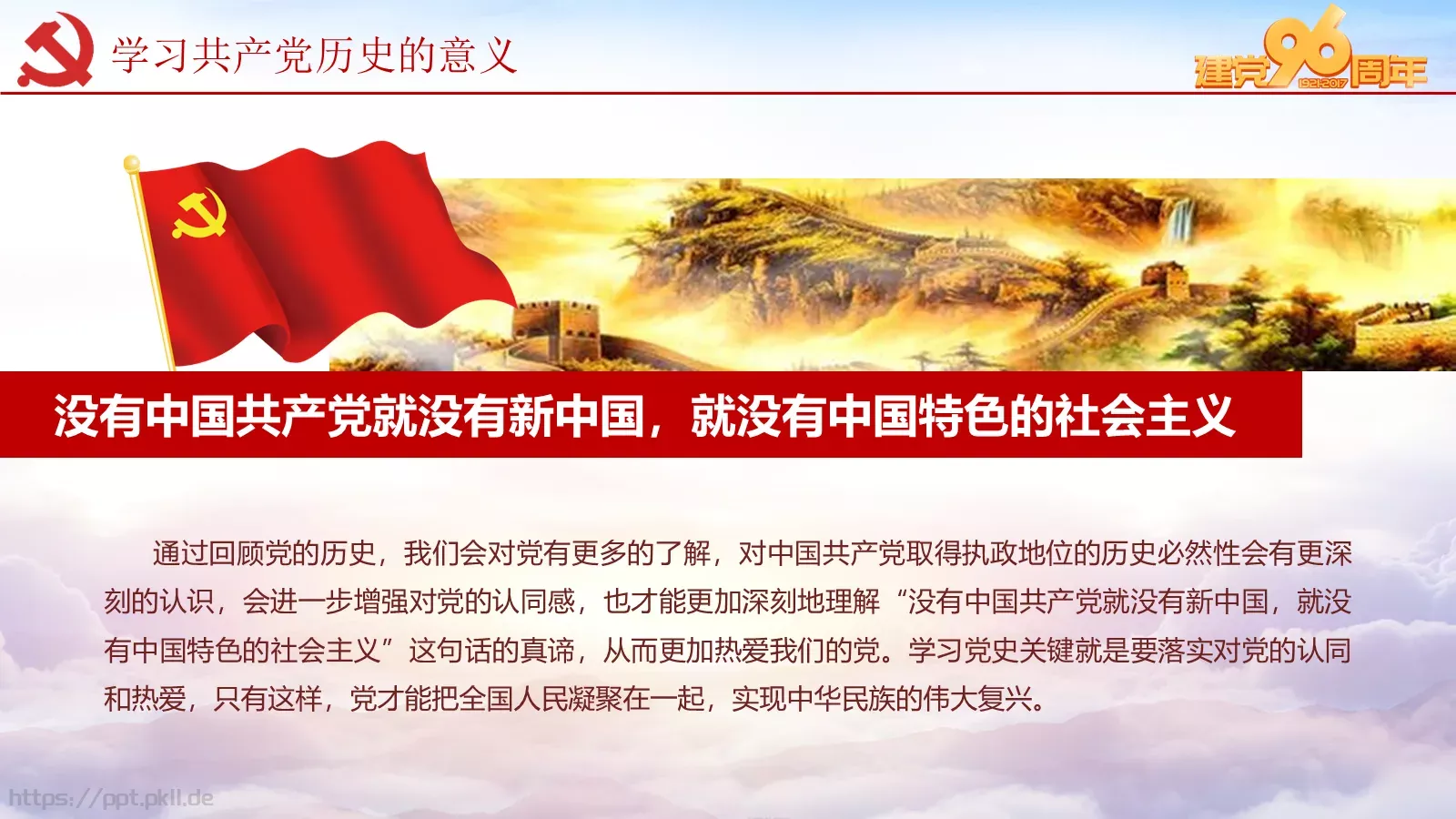 学习共产党历史的意义

建党96周年
1921-2017

没有中国共产党就没有新中国，就没有中国特色的社会主义

通过回顾党的历史，我们会对党有更多的了解，对中国共产党取得执政地位的历史必然性会有更深刻的认识，会进一步增强对党的认同感，也才能更加深刻地理解“没有中国共产党就没有新中国，就没有中国特色的社会主义”这句话的真谛，从而更加热爱我们的党。学习党史关键就是要落实对党的认同和热爱，只有这样，党才能把全国人民凝聚在一起，实现中华民族的伟大复兴。

https://ppt.pkll.de